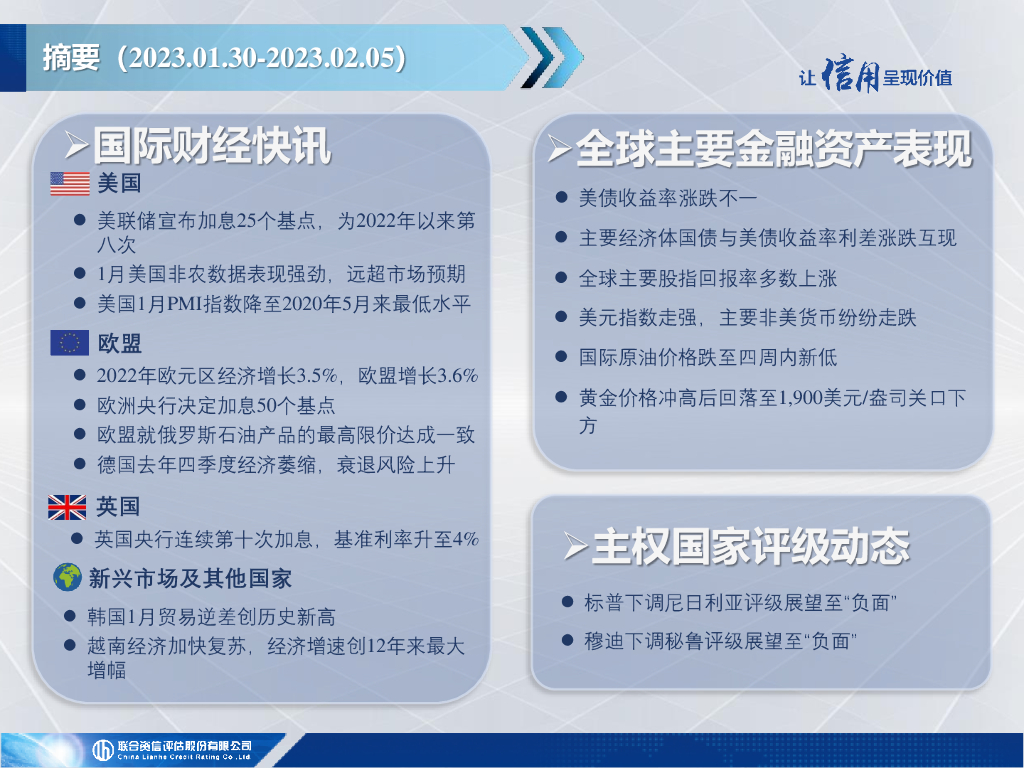 摘要（2023.01.30-2023.02.05）

让信用呈现价值

➢国际财经快讯

美国

● 美联储宣布加息25个基点，为2022年以来第八次
● 1月美国非农数据表现强劲，远超市场预期
● 美国1月PMI指数降至2020年5月来最低水平

欧盟

● 2022年欧元区经济增长3.5%，欧盟增长3.6%
● 欧洲央行决定加息50个基点
● 欧盟就俄罗斯石油产品的最高限价达成一致
● 德国去年四季度经济萎缩，衰退风险上升

英国

● 英国央行连续第十次加息，基准利率升至4%

新兴市场及其他国家

● 韩国1月贸易逆差创历史新高
● 越南经济加快复苏，经济增速创12年来最大增幅

➢全球主要金融资产表现

● 美债收益率涨跌不一
● 主要经济体国债与美债收益率利差涨跌互现
● 全球主要股指回报率多数上涨
● 美元指数走强，主要非美货币纷纷走跌
● 国际原油价格跌至四周内新低
● 黄金价格冲高后回落至1,900美元/盎司关口下方

➢主权国家评级动态

● 标普下调尼日利亚评级展望至“负面”
● 穆迪下调秘鲁评级展望至“负面”

联合资信评估股份有限公司
China Lianhe Credit Rating Co.,Ltd.